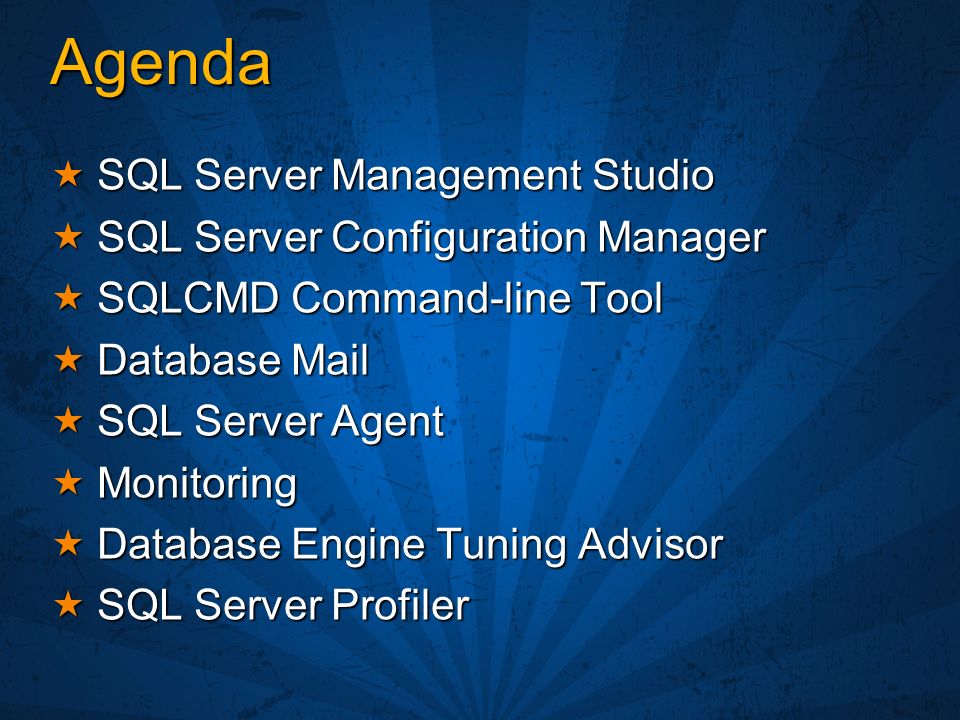 Agenda

★ SQL Server Management Studio
★ SQL Server Configuration Manager
★ SQLCMD Command-line Tool
★ Database Mail
★ SQL Server Agent
★ Monitoring
★ Database Engine Tuning Advisor
★ SQL Server Profiler